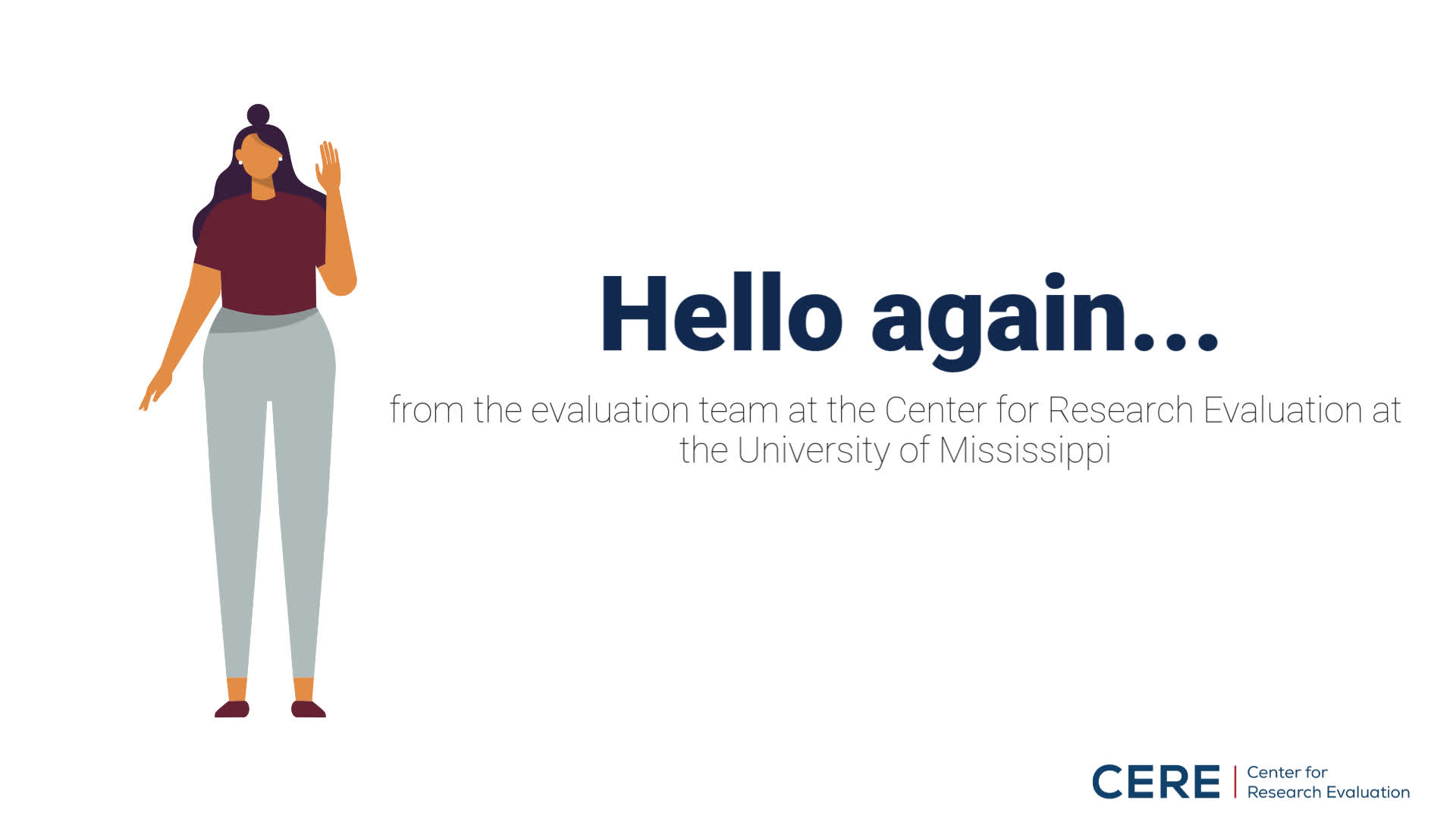 Hello again...

from the evaluation team at the Center for Research Evaluation at the University of Mississippi

CERE | Center for Research Evaluation